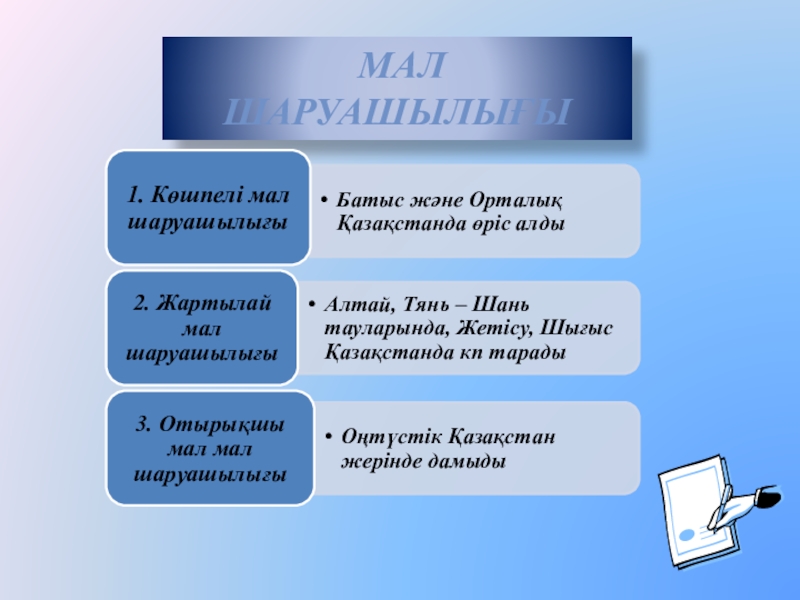 МАЛ ШАРУАШЫЛЫҒЫ

1. Көшпелі мал шаруашылығы

• Батыс және Орталық Қазақстанда өріс алды

2. Жартылай мал шаруашылығы

• Алтай, Тянь – Шань тауларында, Жетісу, Шығыс Қазақстанда кп тарады

3. Отырықшы мал мал шаруашылығы

• Оңтүстік Қазақстан жерінде дамыды